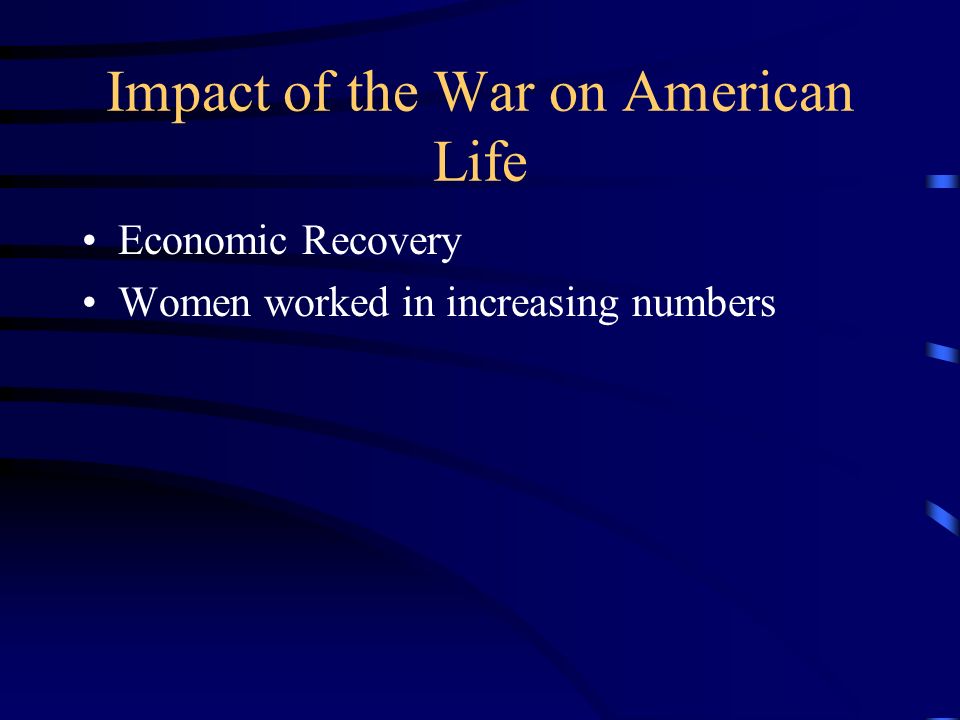 Impact of the War on American Life

• Economic Recovery
• Women worked in increasing numbers